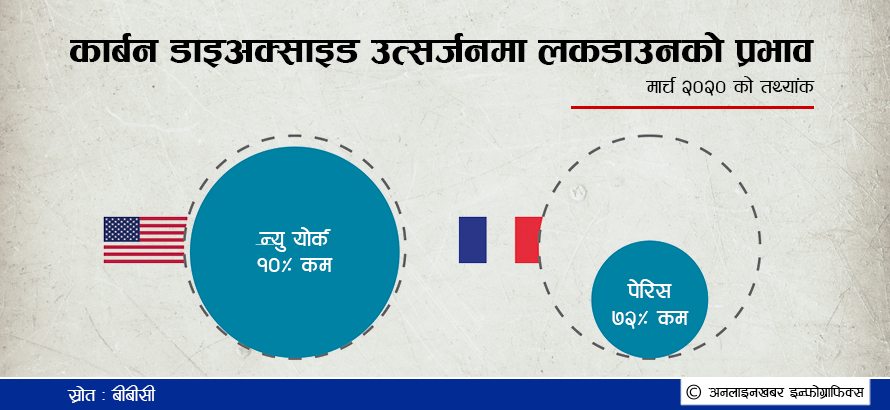 कार्बन डाइअक्साइड उत्सर्जनमा लकडाउनको प्रभाव

मार्च २०२० को तथ्यांक

न्यु योर्क
१०% कम

पेरिस
७२% कम

स्रोत : बीबीसी

© अनलाइनखबर इन्फोग्राफिक्स